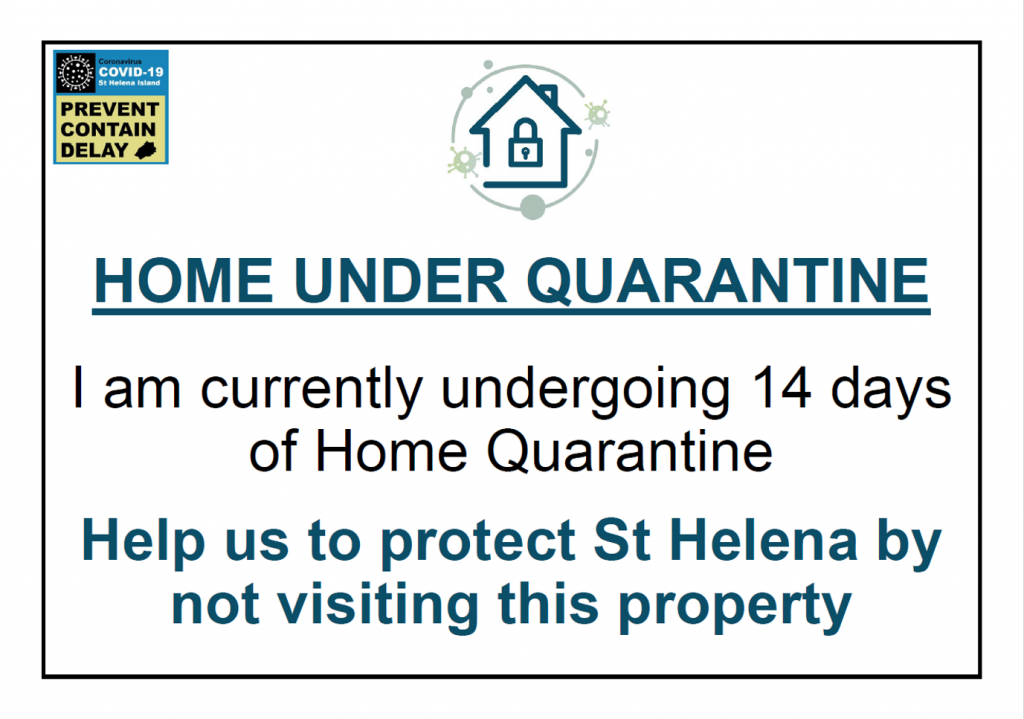 Coronavirus
COVID-19
St Helena Island

PREVENT
CONTAIN
DELAY

HOME UNDER QUARANTINE

I am currently undergoing 14 days of Home Quarantine

Help us to protect St Helena by not visiting this property